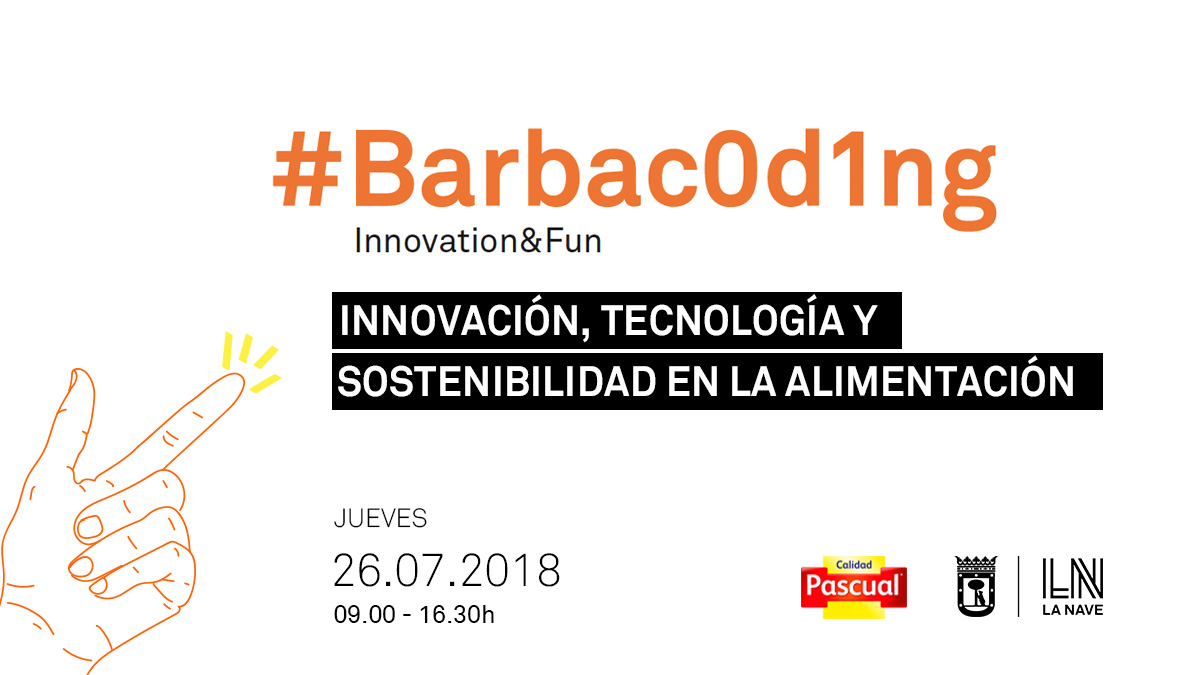 #Barbac0d1ng
Innovation&Fun

INNOVACIÓN, TECNOLOGÍA Y SOSTENIBILIDAD EN LA ALIMENTACIÓN

JUEVES
26.07.2018
09.00 - 16.30h

Calidad
Pascual

LN
LA NAVE